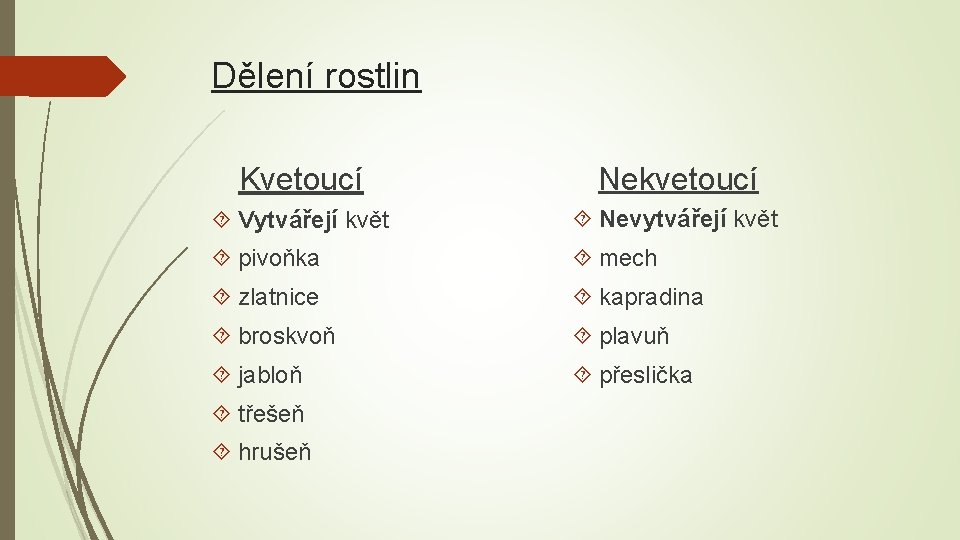 Dělení rostlin

Kvetoucí

Vytvářejí květ
pivoňka
zlatnice
broskvoň
jabloň
třešeň
hrušeň

Nekvetoucí

Nevytvářejí květ
mech
kapradina
plavuň
přeslička